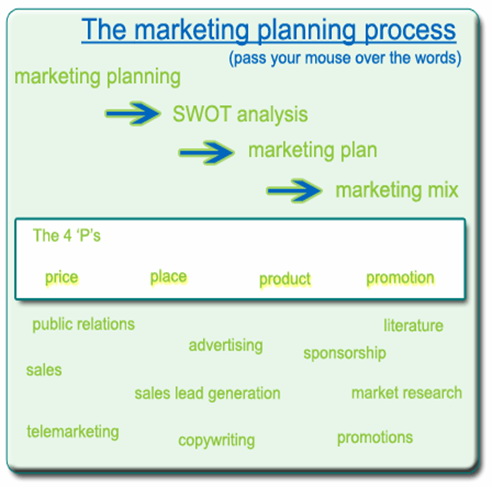 The marketing planning process
(pass your mouse over the words)

marketing planning

SWOT analysis

marketing plan

marketing mix

The 4 ‘P’s

price place product promotion

public relations

literature

advertising

sponsorship

sales

sales lead generation

market research

telemarketing

copywriting

promotions